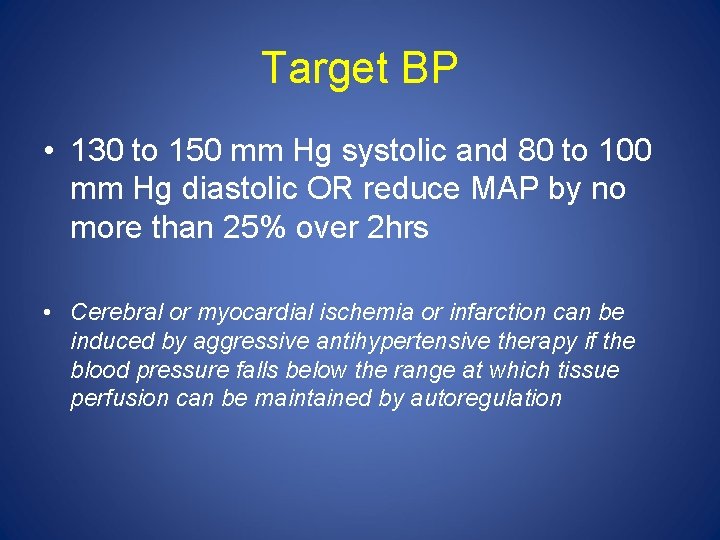 Target BP

• 130 to 150 mm Hg systolic and 80 to 100 mm Hg diastolic OR reduce MAP by no more than 25% over 2hrs

• Cerebral or myocardial ischemia or infarction can be induced by aggressive antihypertensive therapy if the blood pressure falls below the range at which tissue perfusion can be maintained by autoregulation